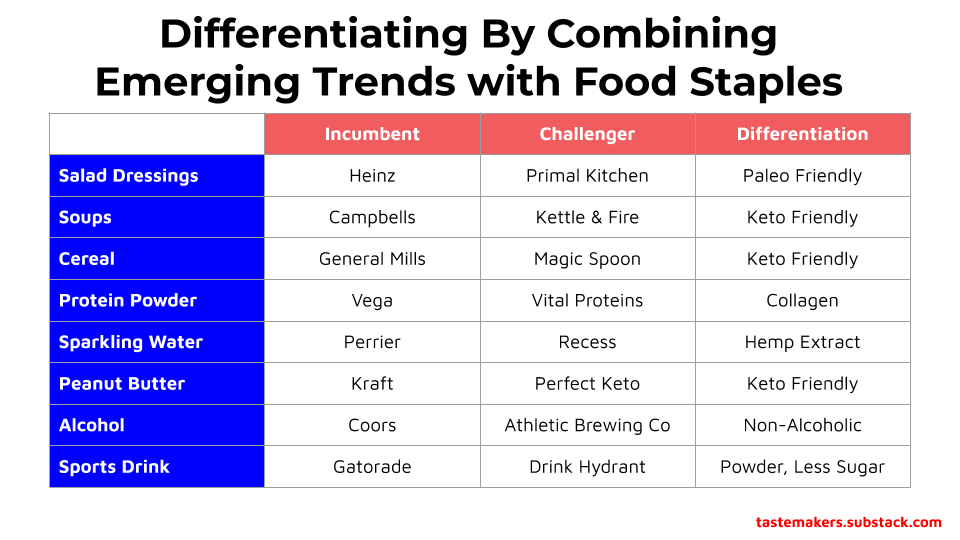 Differentiating By Combining Emerging Trends with Food Staples

| | Incumbent | Challenger | Differentiation |
|---|---|---|---|
| Salad Dressings | Heinz | Primal Kitchen | Paleo Friendly |
| Soups | Campbells | Kettle & Fire | Keto Friendly |
| Cereal | General Mills | Magic Spoon | Keto Friendly |
| Protein Powder | Vega | Vital Proteins | Collagen |
| Sparkling Water | Perrier | Recess | Hemp Extract |
| Peanut Butter | Kraft | Perfect Keto | Keto Friendly |
| Alcohol | Coors | Athletic Brewing Co | Non-Alcoholic |
| Sports Drink | Gatorade | Drink Hydrant | Powder, Less Sugar |

tastemakers.substack.com